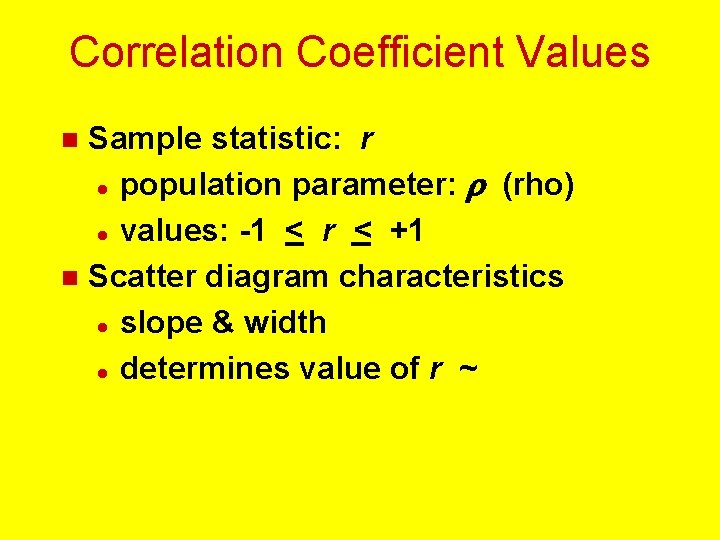 Correlation Coefficient Values

Sample statistic: $r$

population parameter: $\rho$ (rho)

values: $-1 \leq r \leq +1$

Scatter diagram characteristics

slope & width

determines value of $r$ ~